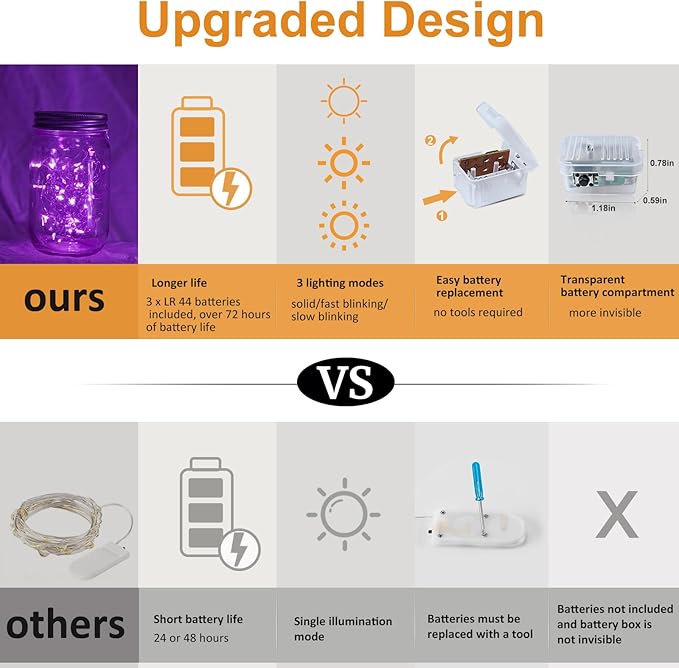 Upgraded Design

2

1

0.78in

0.59in

1.18in

ours

Longer life

3 x LR 44 batteries included, over 72 hours of battery life

3 lighting modes

solid/fast blinking/ slow blinking

Easy battery replacement

no tools required

Transparent battery compartment

more invisible

VS

X

others

Short battery life

24 or 48 hours

Single illumination mode

Batteries must be replaced with a tool

Batteries not included and battery box is not invisible